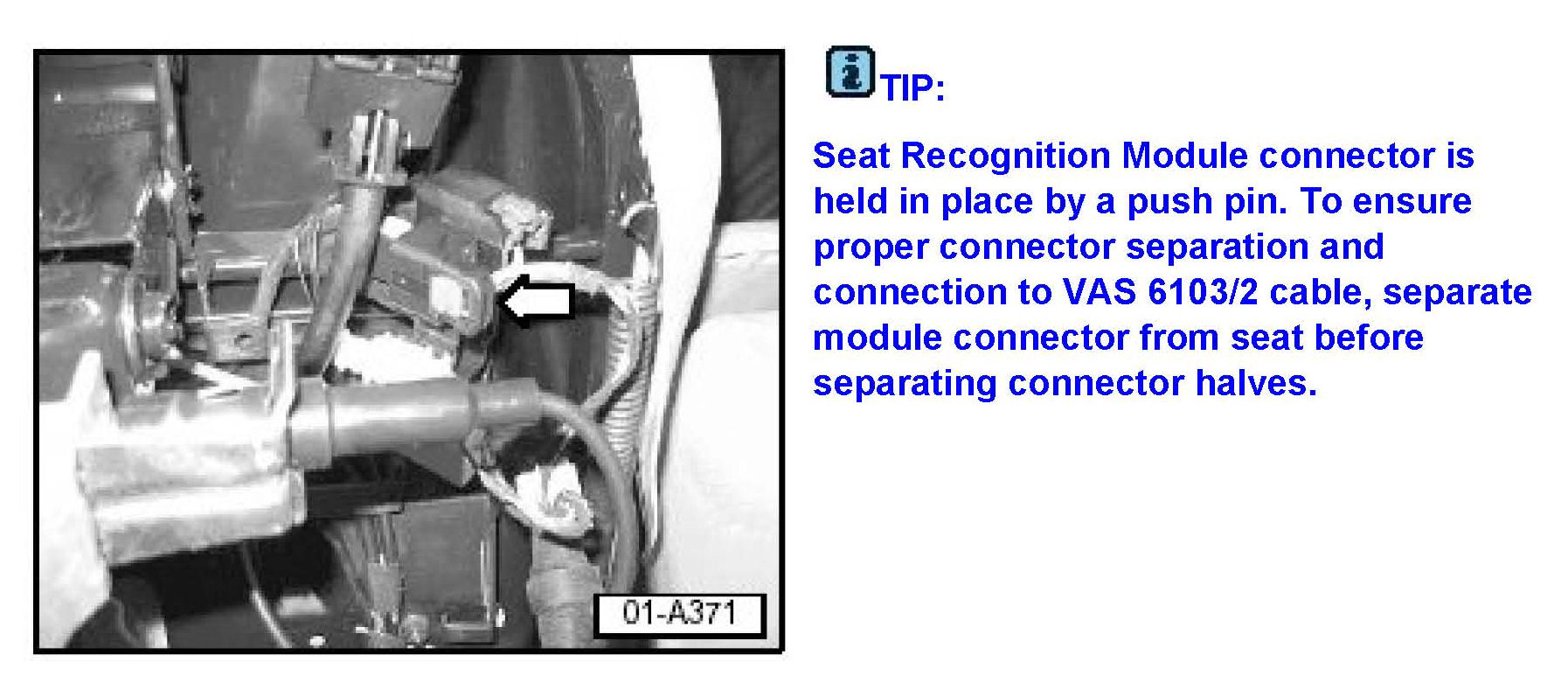 01-A371

TIP:

Seat Recognition Module connector is held in place by a push pin. To ensure proper connector separation and connection to VAS 6103/2 cable, separate module connector from seat before separating connector halves.